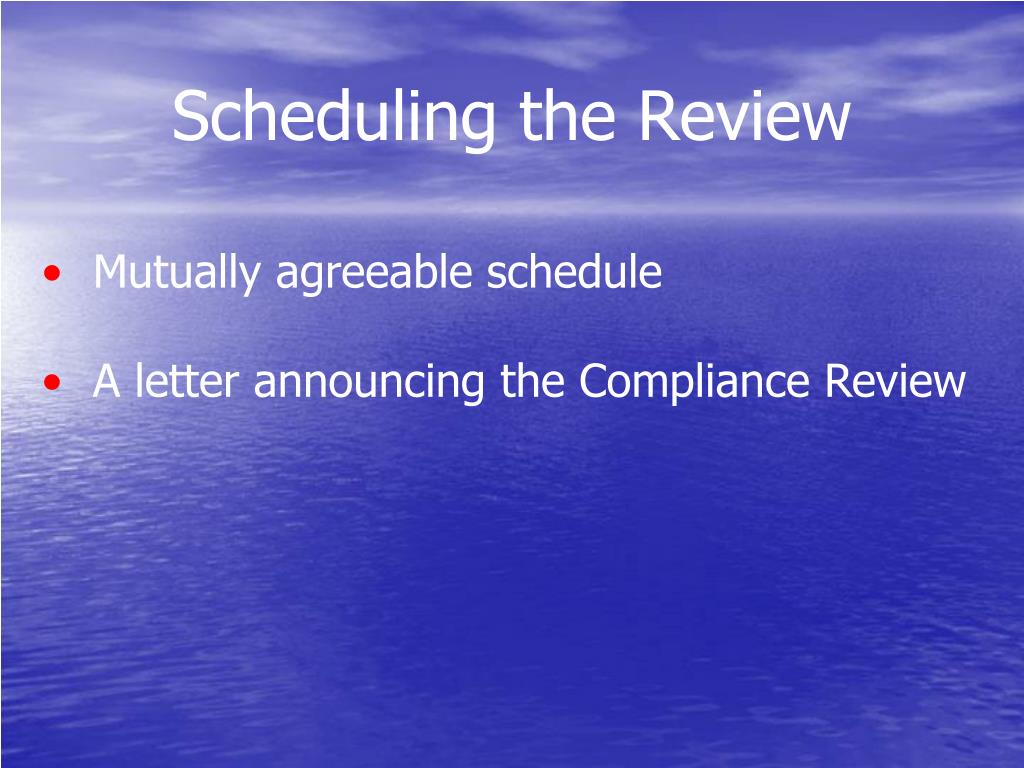 Scheduling the Review

• Mutually agreeable schedule

• A letter announcing the Compliance Review